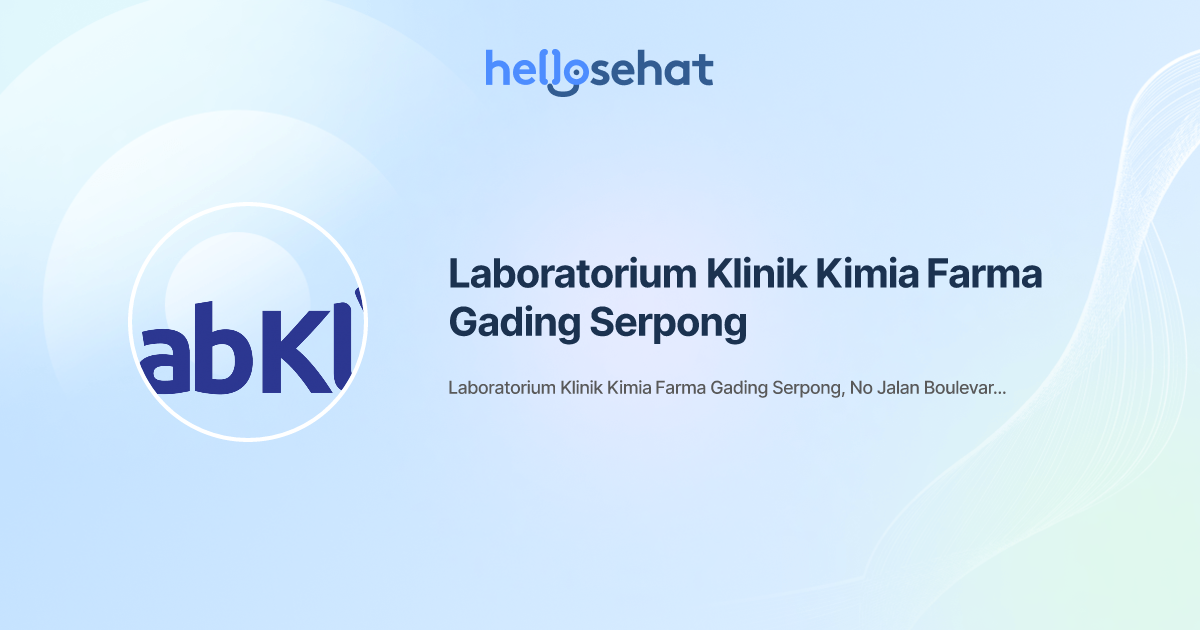 hellosehat

abKl

Laboratorium Klinik Kimia Farma Gading Serpong

Laboratorium Klinik Kimia Farma Gading Serpong, No Jalan Boulevar...